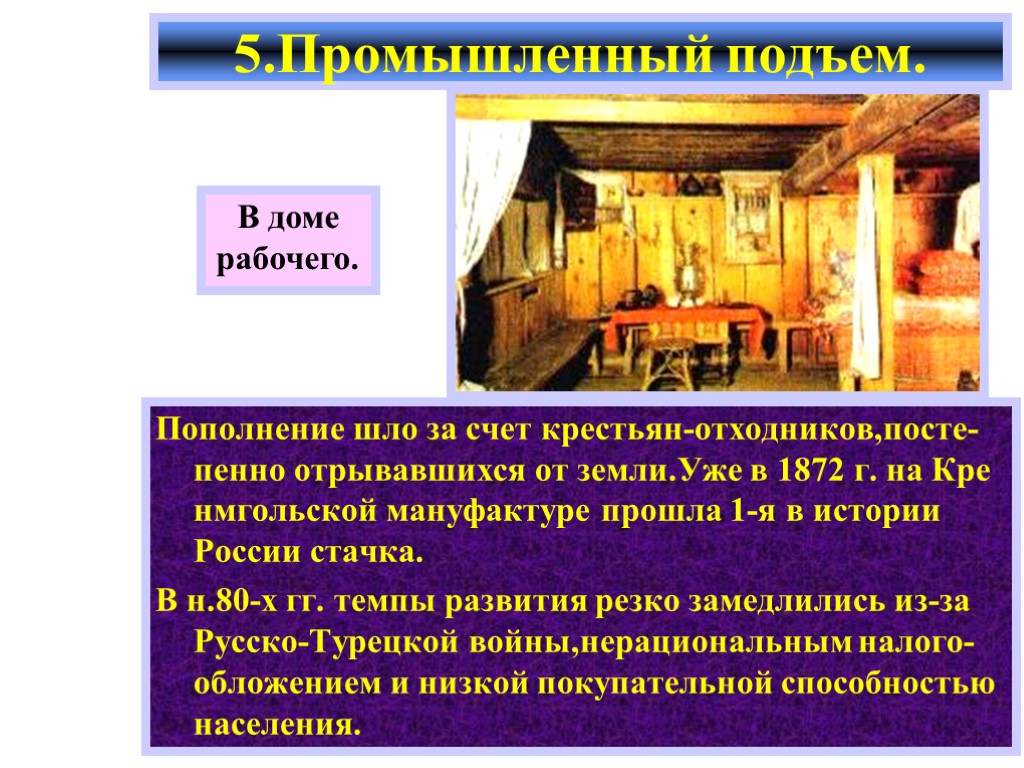 5.Промышленный подъем.

В доме рабочего.

Пополнение шло за счет крестьян-отходников,постепенно отрывавшихся от земли.Уже в 1872 г. на Кре нмгольской мануфактуре прошла 1-я в истории России стачка.

В н.80-х гг. темпы развития резко замедлились из-за Русско-Турецкой войны,нерациональным налогообложением и низкой покупательной способностью населения.